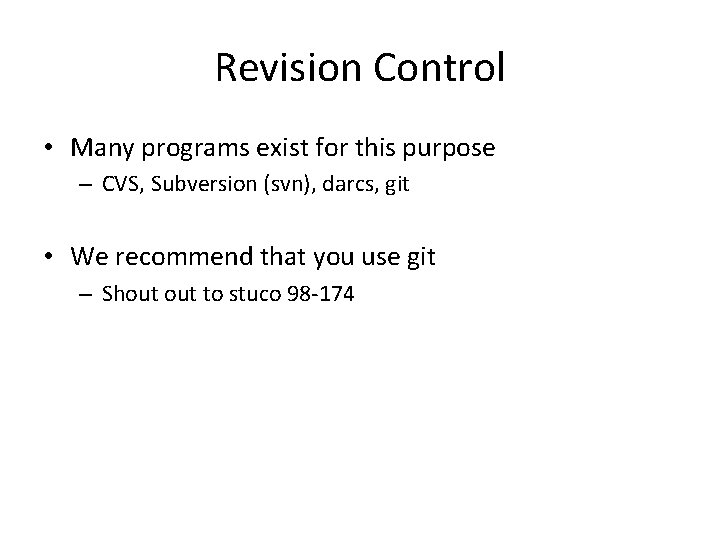 Revision Control

• Many programs exist for this purpose
– CVS, Subversion (svn), darcs, git

• We recommend that you use git
– Shout out to stuco 98-174